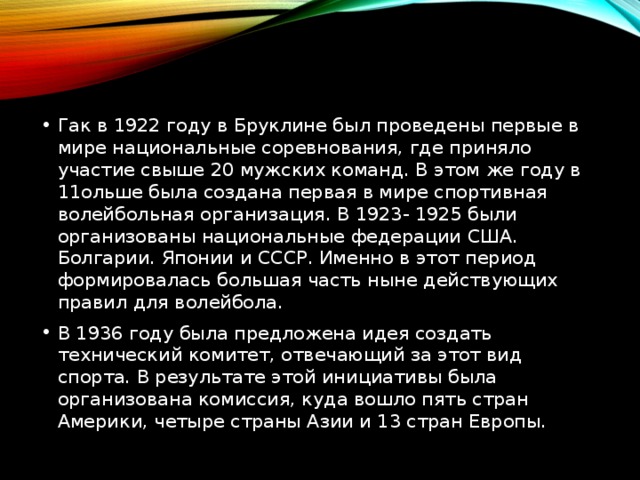 • Гак в 1922 году в Бруклине был проведены первые в мире национальные соревнования, где приняло участие свыше 20 мужских команд. В этом же году в 11ольше была создана первая в мире спортивная волейбольная организация. В 1923- 1925 были организованы национальные федерации США. Болгарии. Японии и СССР. Именно в этот период формировалась большая часть ныне действующих правил для волейбола.

• В 1936 году была предложена идея создать технический комитет, отвечающий за этот вид спорта. В результате этой инициативы была организована комиссия, куда вошло пять стран Америки, четыре страны Азии и 13 стран Европы.